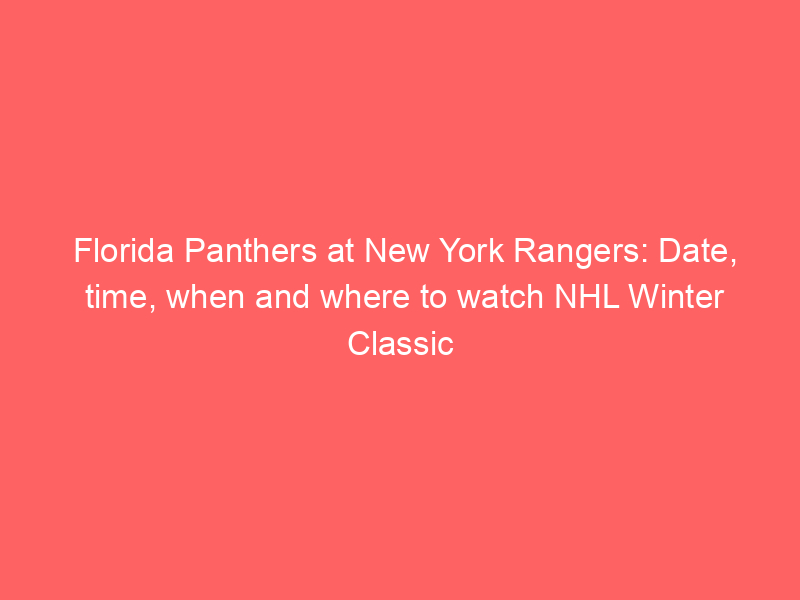 Florida Panthers at New York Rangers: Date, time, when and where to watch NHL Winter Classic